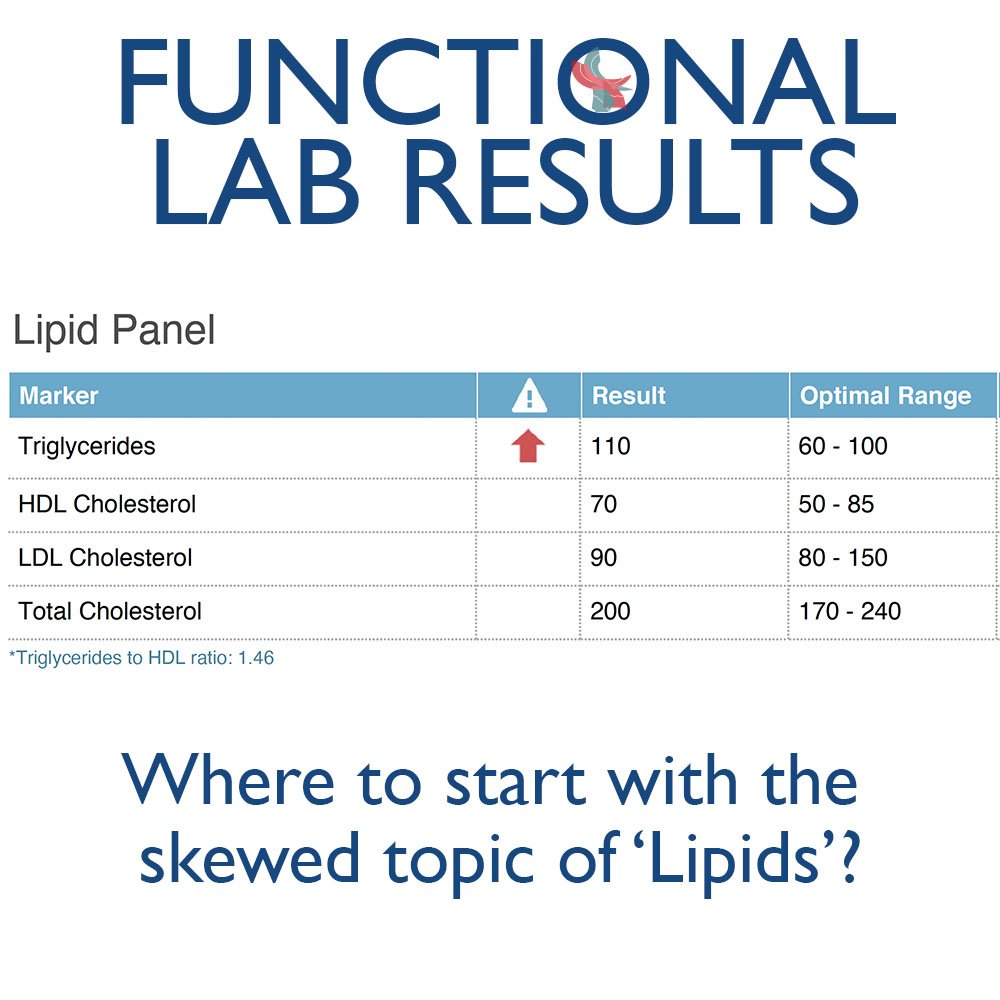 FUNCTIONAL LAB RESULTS

Lipid Panel

| Marker | | Result | Optimal Range |
|---|---|---|---|
| Triglycerides | | 110 | 60 - 100 |
| HDL Cholesterol | | 70 | 50 - 85 |
| LDL Cholesterol | | 90 | 80 - 150 |
| Total Cholesterol | | 200 | 170 - 240 |

*Triglycerides to HDL ratio: 1.46

Where to start with the skewed topic of 'Lipids'?